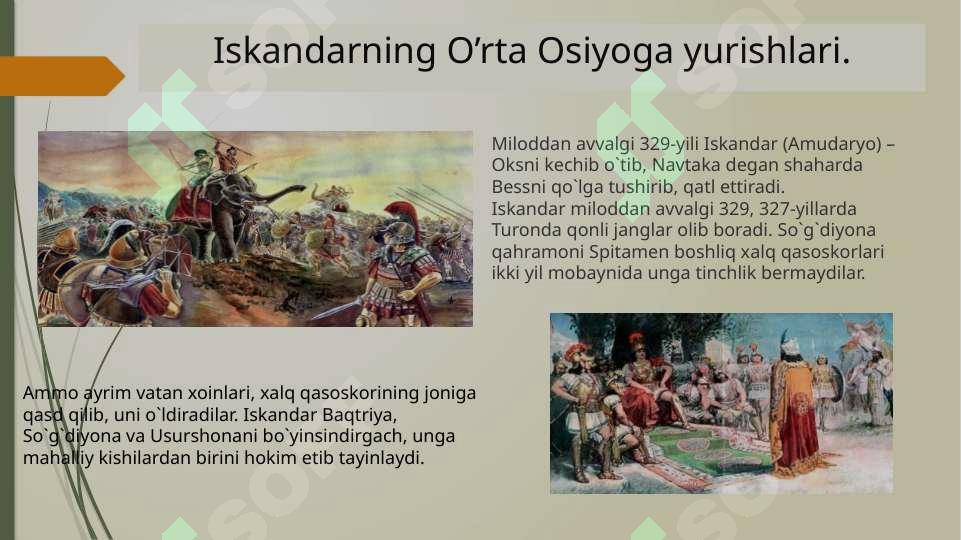 Iskandarning O’rta Osiyoga yurishlari.

Miloddan avvalgi 329-yili Iskandar (Amudaryo) – Oksni kechib o`tib, Navtaka degan shaharda Bessni qo`lga tushirib, qatl ettiradi.
Iskandar miloddan avvalgi 329, 327-yillarda Turonda qonli janglar olib boradi. So`g`diyona qahramoni Spitamen boshliq xalq qasoskorlari ikki yil mobaynida unga tinchlik bermaydilar.

Ammo ayrim vatan xoinlari, xalq qasoskorining joniga qasd qilib, uni o`ldiradilar. Iskandar Baqtriya, So`g`diyona va Usurshonani bo`yinsindirgach, unga mahalliy kishilardan birini hokim etib tayinlaydi.